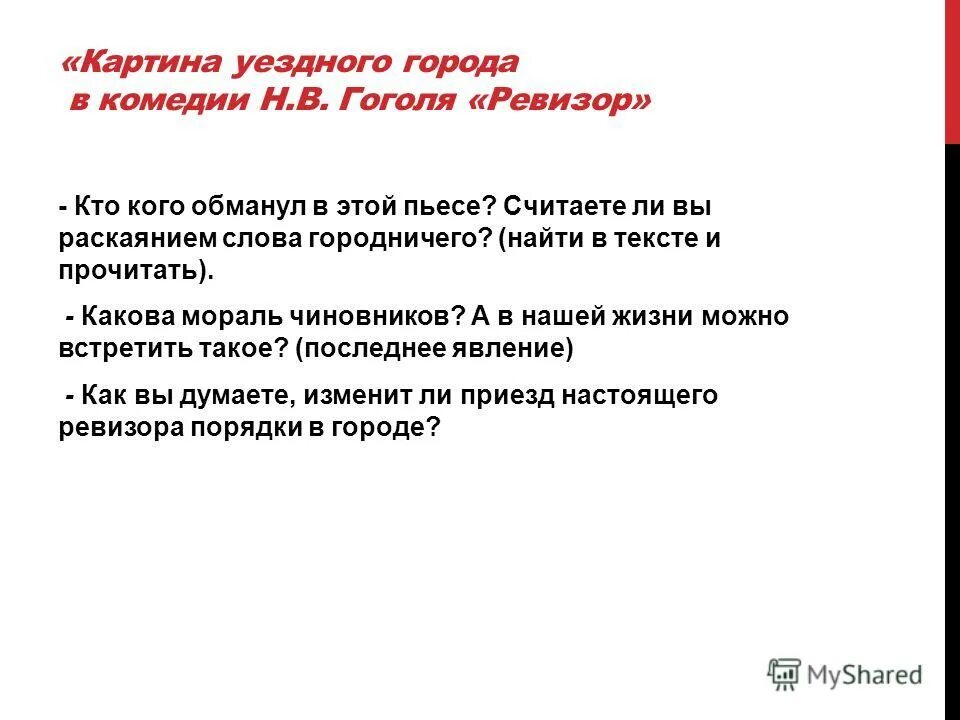 «Картина уездного города
в комедии Н.В. Гоголя «Ревизор»

- Кто кого обманул в этой пьесе? Считаете ли вы раскаянием слова городничего? (найти в тексте и прочитать).

- Какова мораль чиновников? А в нашей жизни можно встретить такое? (последнее явление)

- Как вы думаете, изменит ли приезд настоящего ревизора порядки в городе?

MyShared